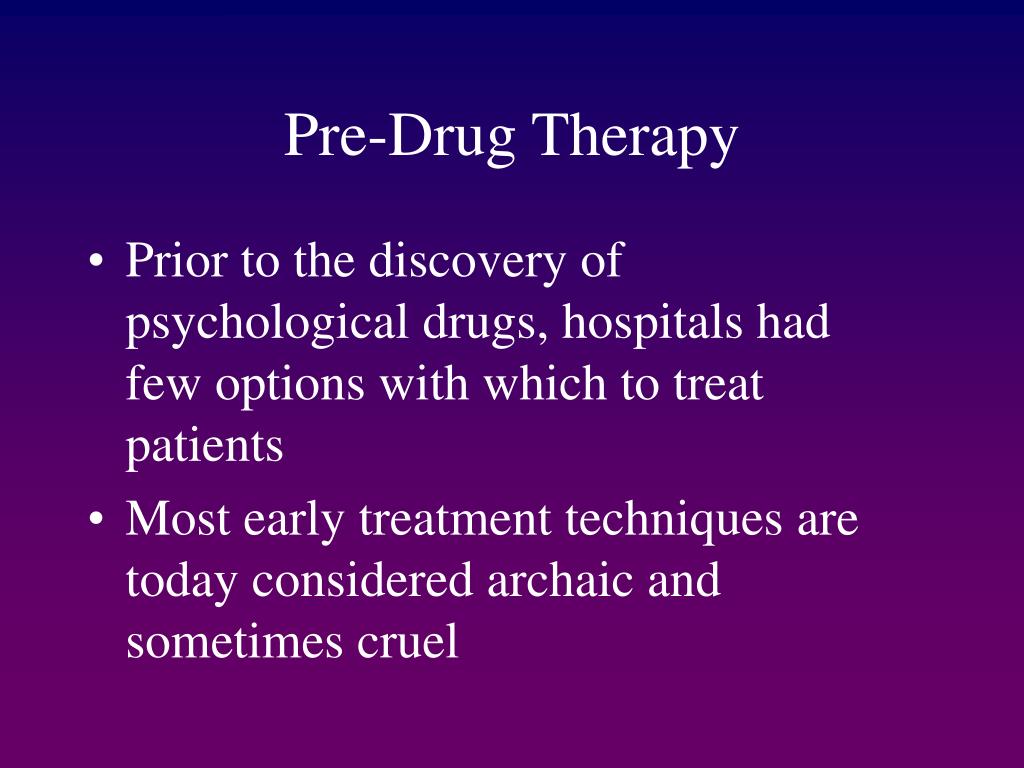 Pre-Drug Therapy

• Prior to the discovery of psychological drugs, hospitals had few options with which to treat patients

• Most early treatment techniques are today considered archaic and sometimes cruel